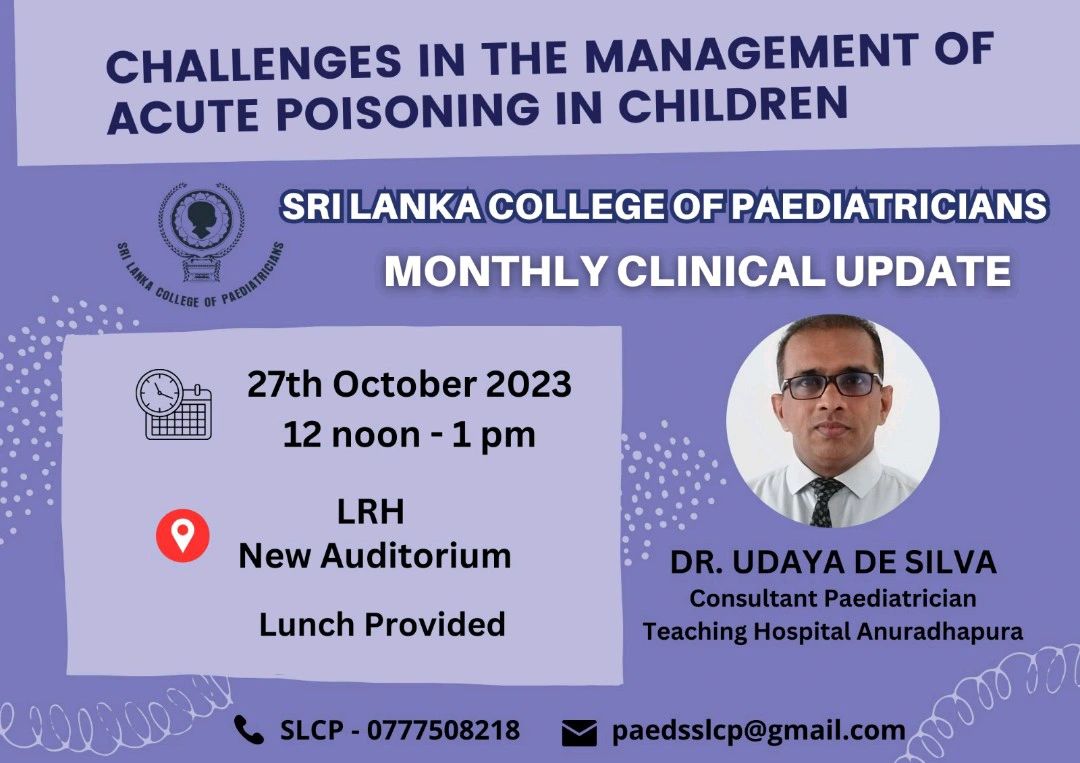 CHALLENGES IN THE MANAGEMENT OF ACUTE POISONING IN CHILDREN

SRI LANKA COLLEGE OF PAEDIATRICIANS

SRI LANKA COLLEGE OF PAEDIATRICIANS
MONTHLY CLINICAL UPDATE

27th October 2023
12 noon - 1 pm

LRH
New Auditorium

Lunch Provided

DR. UDAYA DE SILVA
Consultant Paediatrician
Teaching Hospital Anuradhapura

SLCP - 0777508218
paedsslcp@gmail.com